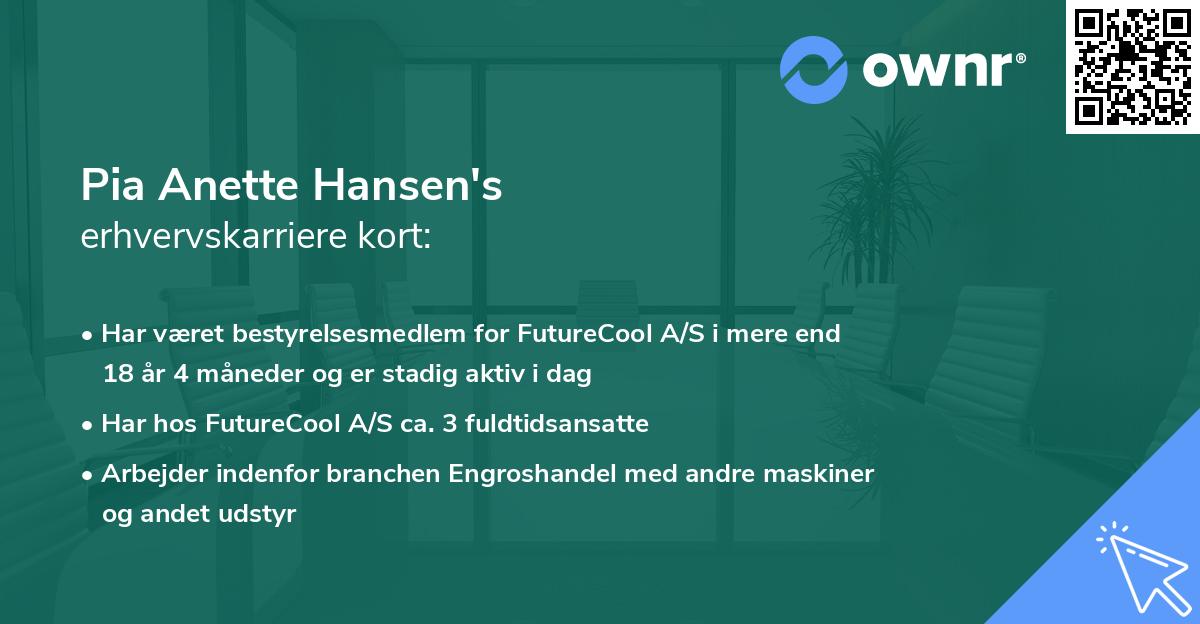 ownr®

Pia Anette Hansen's
erhvervskarriere kort:

• Har været bestyrelsesmedlem for FutureCool A/S i mere end 18 år 4 måneder og er stadig aktiv i dag

• Har hos FutureCool A/S ca. 3 fuldtidsansatte

• Arbejder indenfor branchen Engroshandel med andre maskiner og andet udstyr